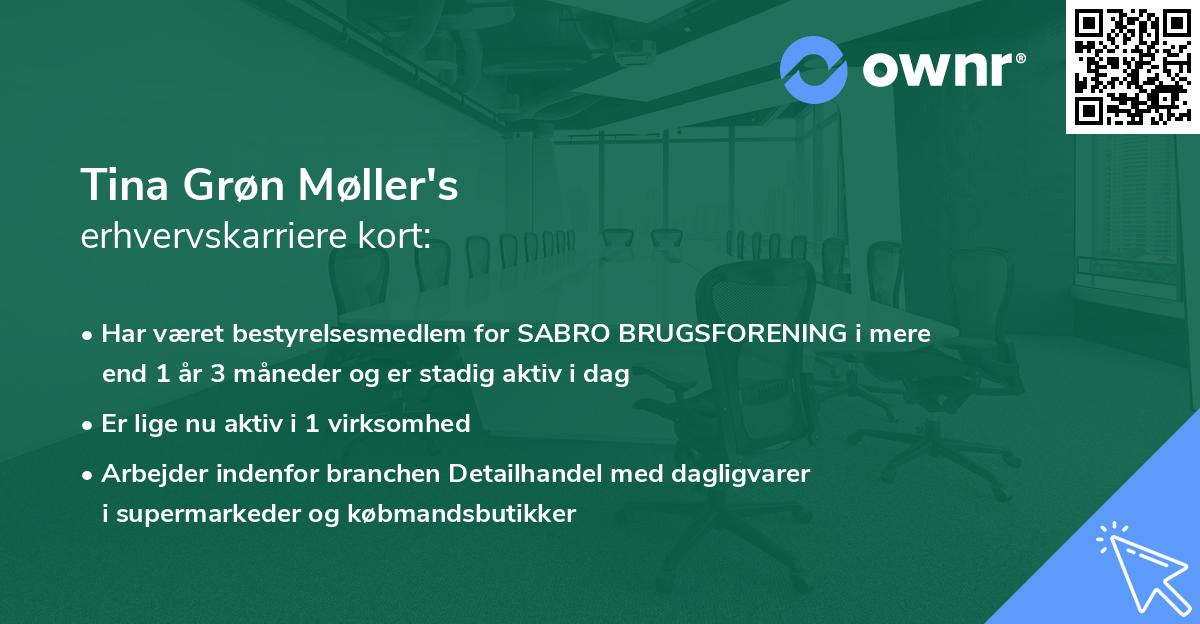 ownr®

Tina Grøn Møller's
erhvervskarriere kort:

• Har været bestyrelsesmedlem for SABRO BRUGSFORENING i mere end 1 år 3 måneder og er stadig aktiv i dag

• Er lige nu aktiv i 1 virksomhed

• Arbejder indenfor branchen Detailhandel med dagligvarer i supermarkeder og købmandsbutikker